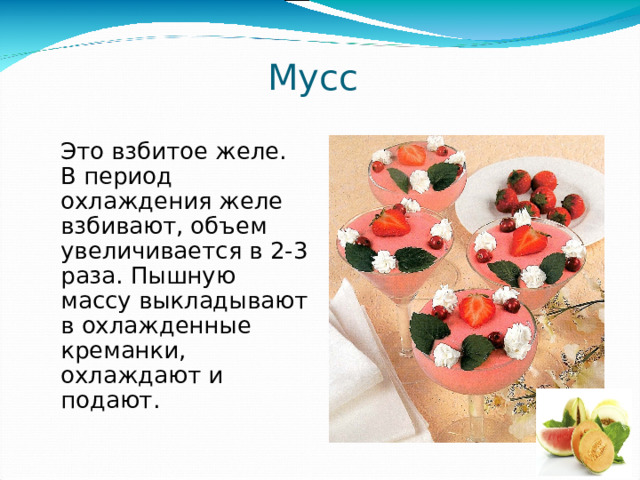 Мусс

Это взбитое желе. В период охлаждения желе взбивают, объем увеличивается в 2-3 раза. Пышную массу выкладывают в охлажденные креманки, охлаждают и подают.